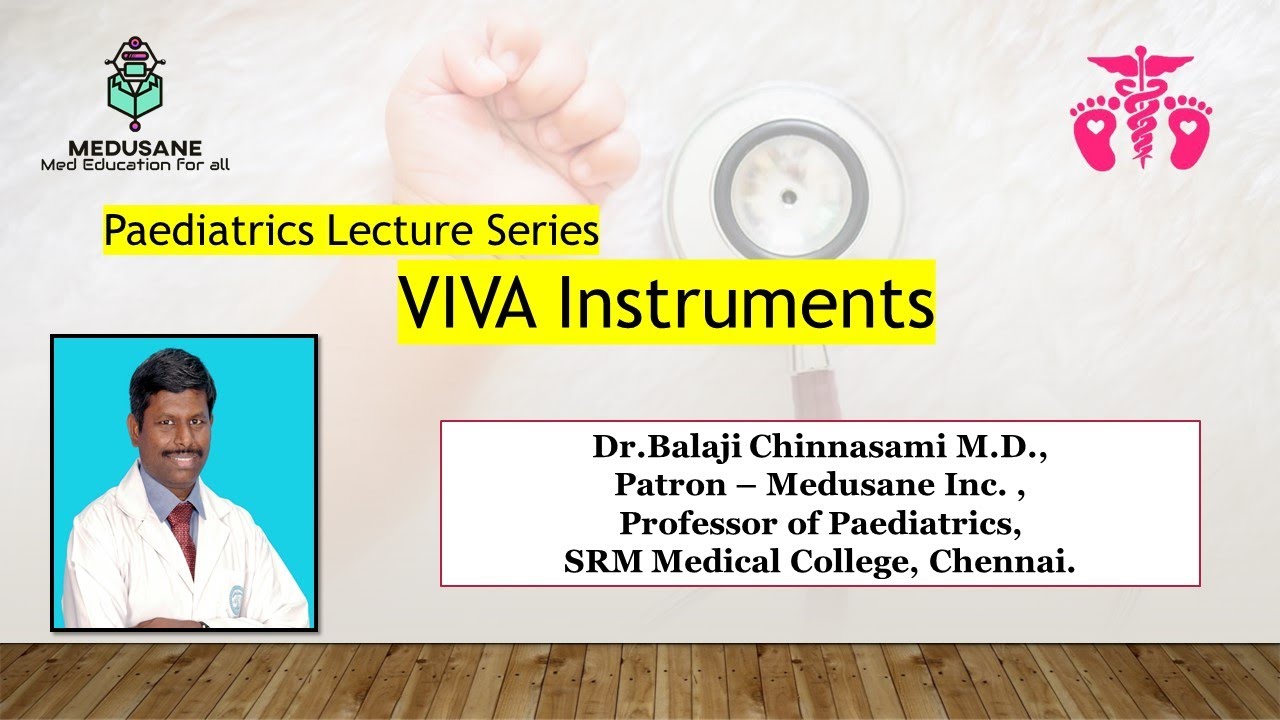 MEDUSANE
Med Education for all

Paediatrics Lecture Series

VIVA Instruments

Dr.Balaji Chinnasami M.D.,
Patron – Medusane Inc. ,
Professor of Paediatrics,
SRM Medical College, Chennai.